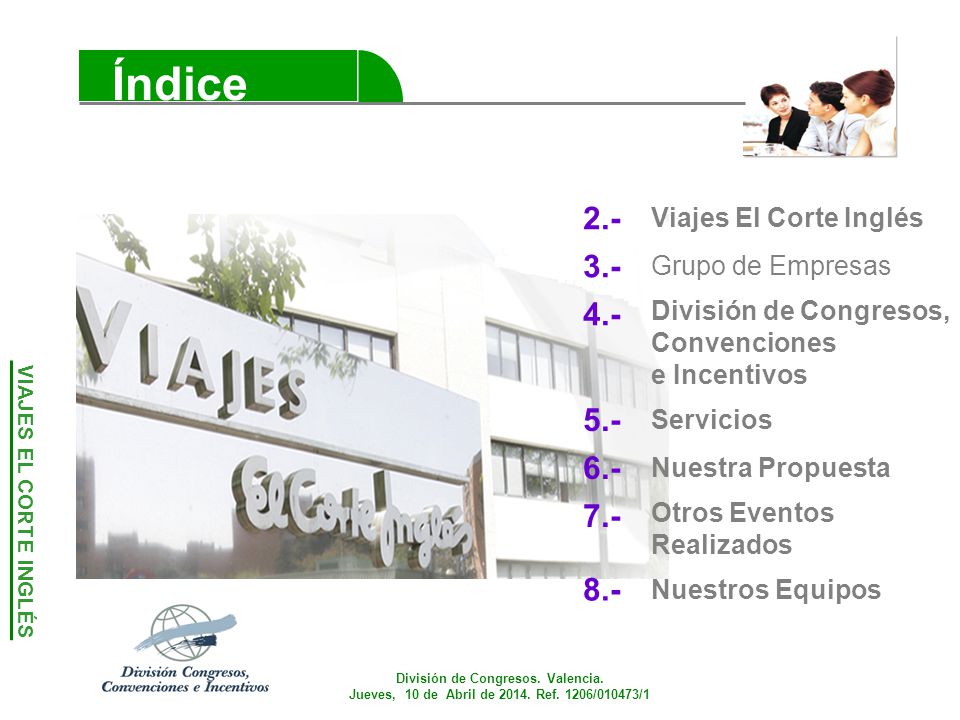 Índice

VIAJES EL CORTE INGLÉS

VIAJES
El Corte Inglés

2.- Viajes El Corte Inglés
3.- Grupo de Empresas
4.- División de Congresos, Convenciones e Incentivos
5.- Servicios
6.- Nuestra Propuesta
7.- Otros Eventos Realizados
8.- Nuestros Equipos

División Congresos, Convenciones e Incentivos

División de Congresos. Valencia.
Jueves, 10 de Abril de 2014. Ref. 1206/010473/1